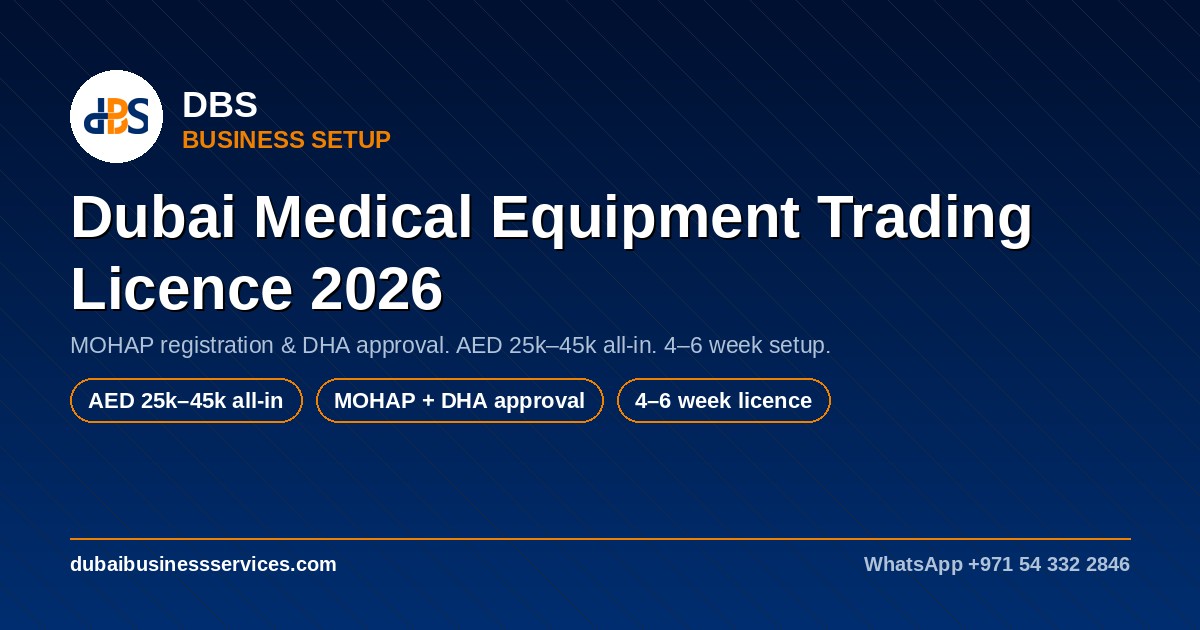 dBS

DBS
BUSINESS SETUP

Dubai Medical Equipment Trading Licence 2026

MOHAP registration & DHA approval. AED 25k–45k all-in. 4–6 week setup.

AED 25k–45k all-in

MOHAP + DHA approval

4–6 week licence

dubaibusinessservices.com

WhatsApp +971 54 332 2846